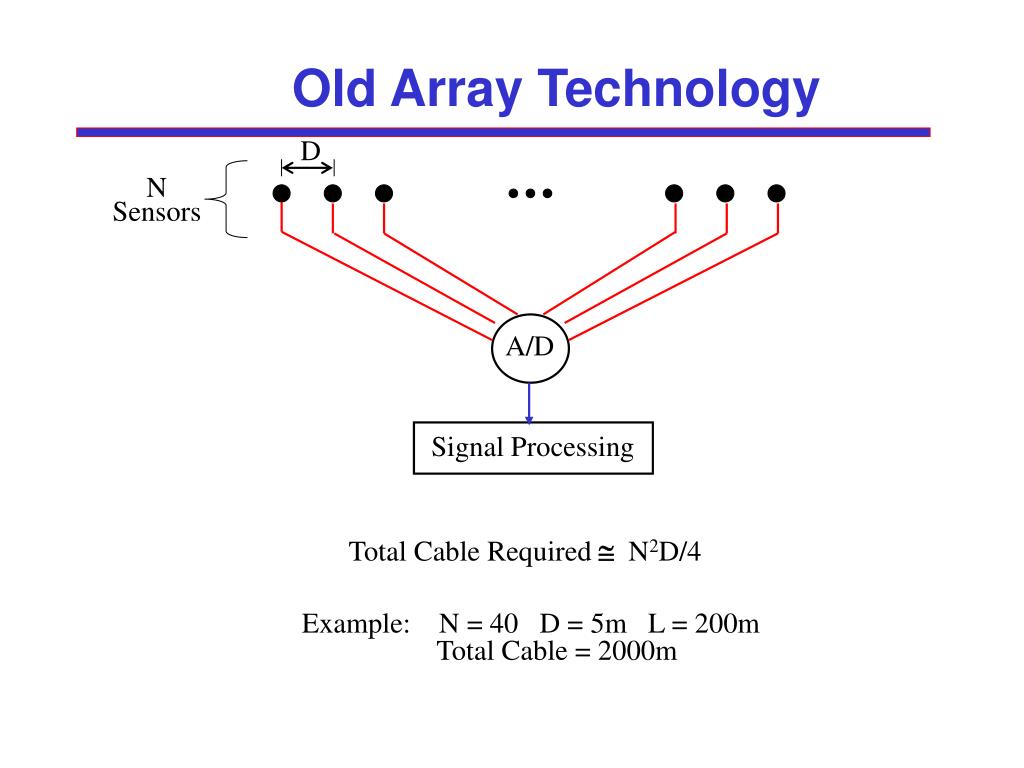 Old Array Technology

D

N Sensors

...

A/D

Signal Processing

Total Cable Required $\cong$ $N^2D/4$

Example: N = 40 D = 5m L = 200m
Total Cable = 2000m